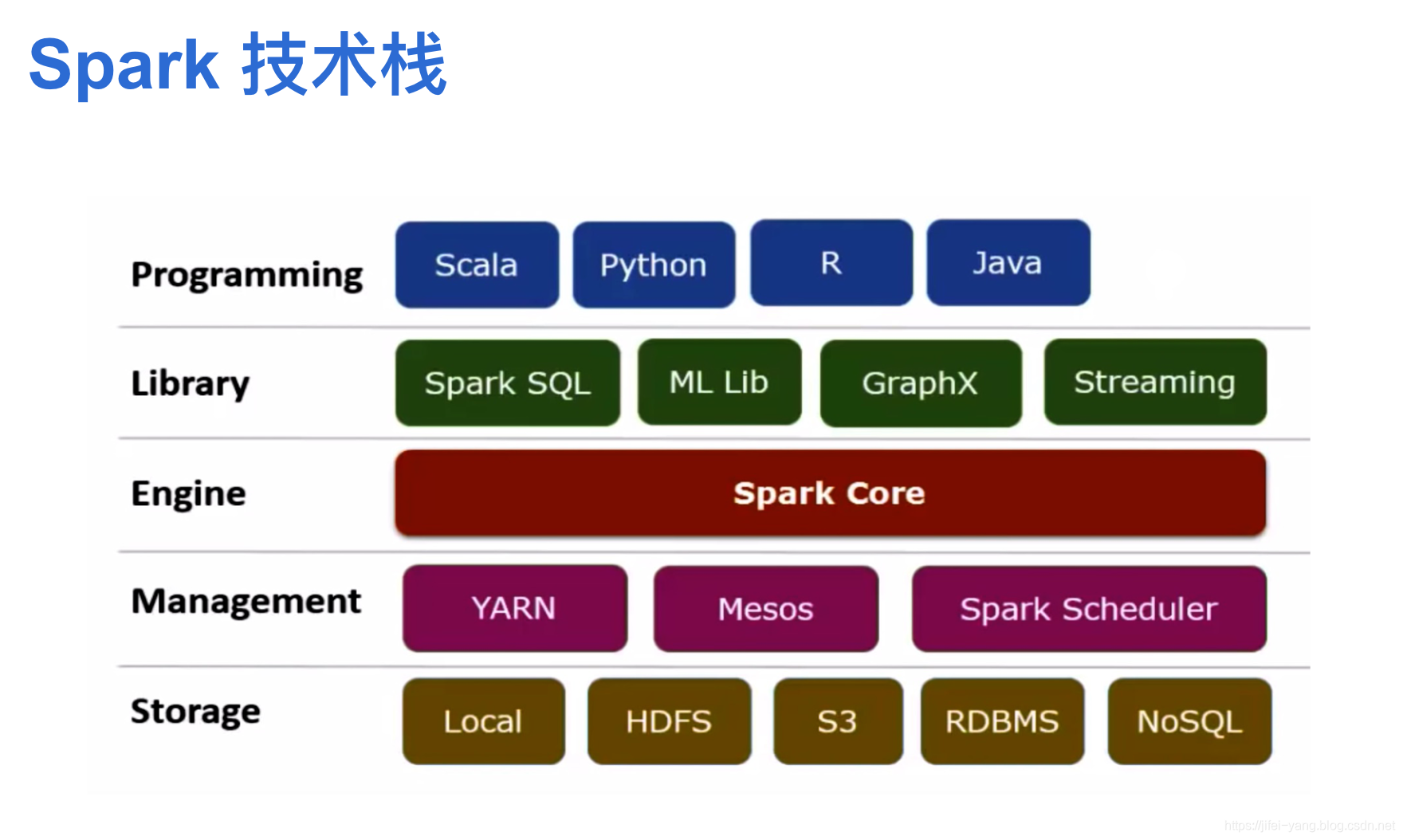 Spark 技术栈

Programming
Scala
Python
R
Java

Library
Spark SQL
ML Lib
GraphX
Streaming

Engine
Spark Core

Management
YARN
Mesos
Spark Scheduler

Storage
Local
HDFS
S3
RDBMS
NoSQL

https://jifei-yang.blog.csdn.net